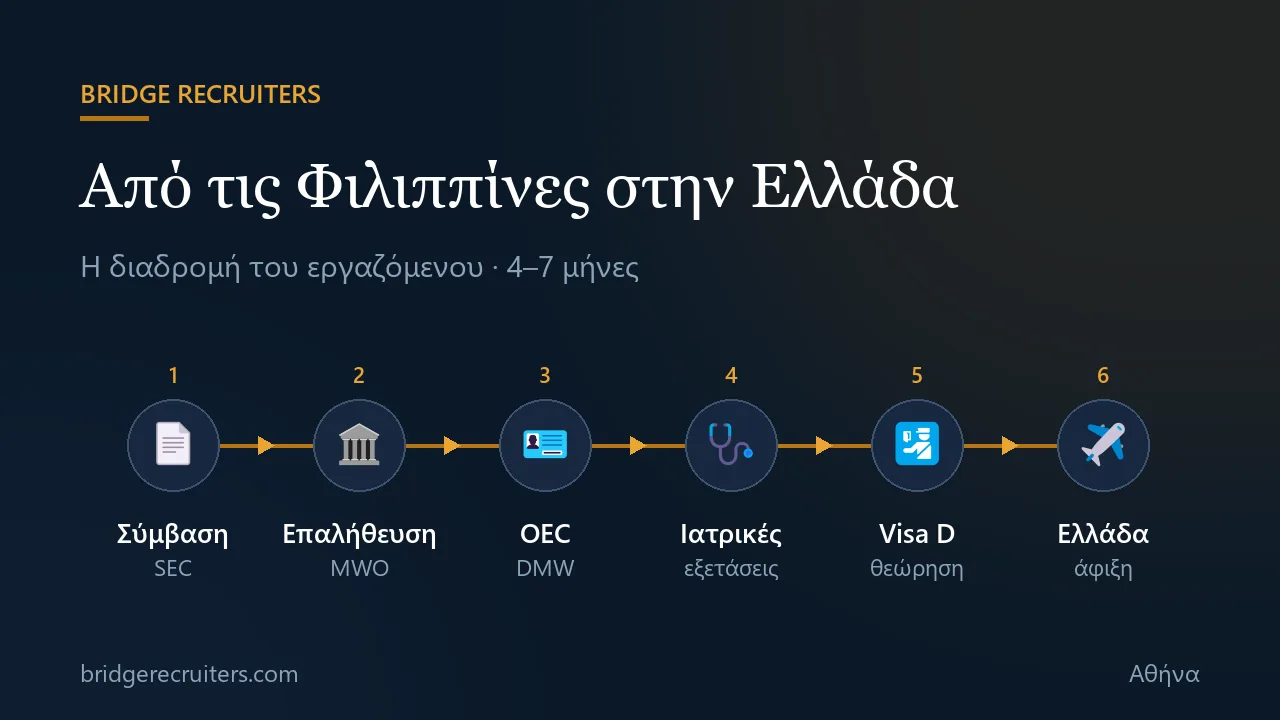 BRIDGE RECRUITERS

Από τις Φιλιππίνες στην Ελλάδα

Η διαδρομή του εργαζόμενου · 4–7 μήνες

1
Σύμβαση
SEC

2
Επαλήθευση
MWO

3
OEC
DMW

4
Ιατρικές
εξετάσεις

5
Visa D
θεώρηση

6
Ελλάδα
άφιξη

bridgerecruiters.com

Αθήνα